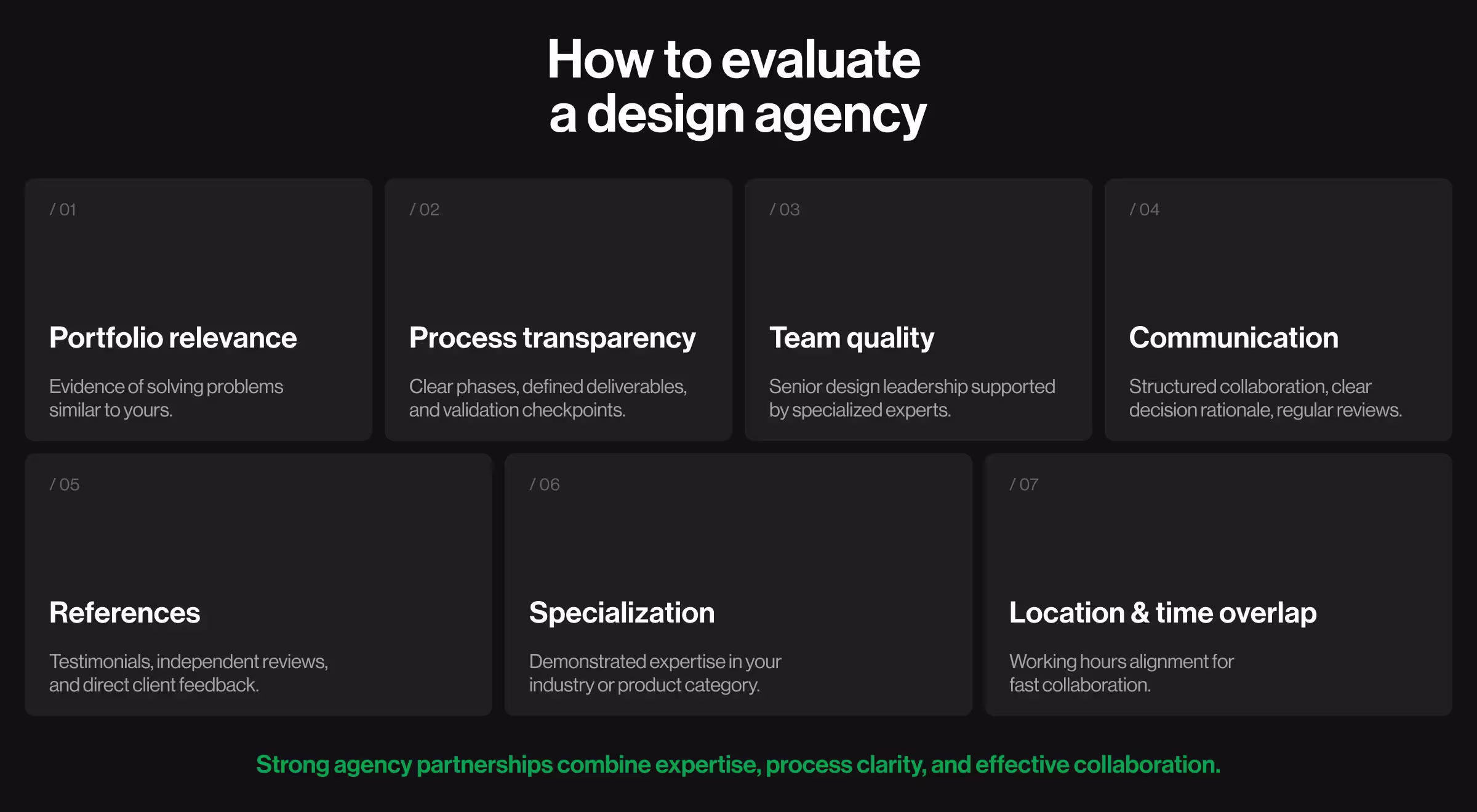 How to evaluate
a design agency

/ 01

Portfolio relevance

Evidence of solving problems similar to yours.

/ 02

Process transparency

Clear phases, defined deliverables, and validation checkpoints.

/ 03

Team quality

Senior design leadership supported by specialized experts.

/ 04

Communication

Structured collaboration, clear decision rationale, regular reviews.

/ 05

References

Testimonials, independent reviews, and direct client feedback.

/ 06

Specialization

Demonstrated expertise in your industry or product category.

/ 07

Location & time overlap

Working hours alignment for fast collaboration.

Strong agency partnerships combine expertise, process clarity, and effective collaboration.